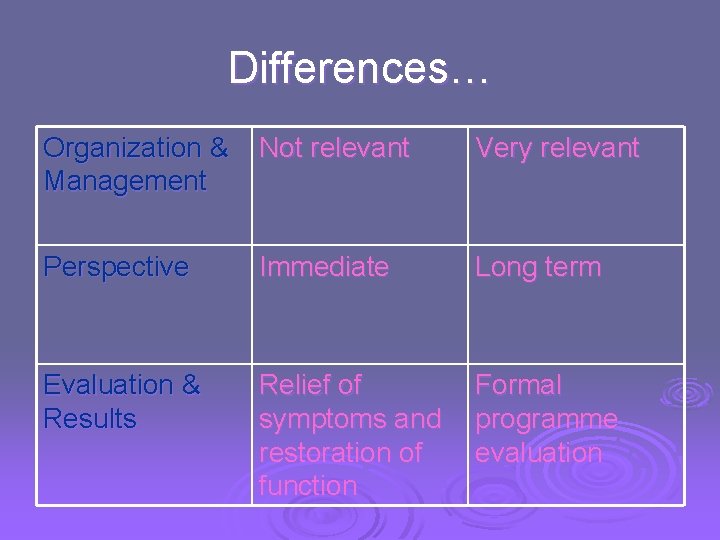 Differences…

| Organization & Management | Not relevant | Very relevant |
|---|---|---|
| Perspective | Immediate | Long term |
| Evaluation & Results | Relief of symptoms and restoration of function | Formal programme evaluation |